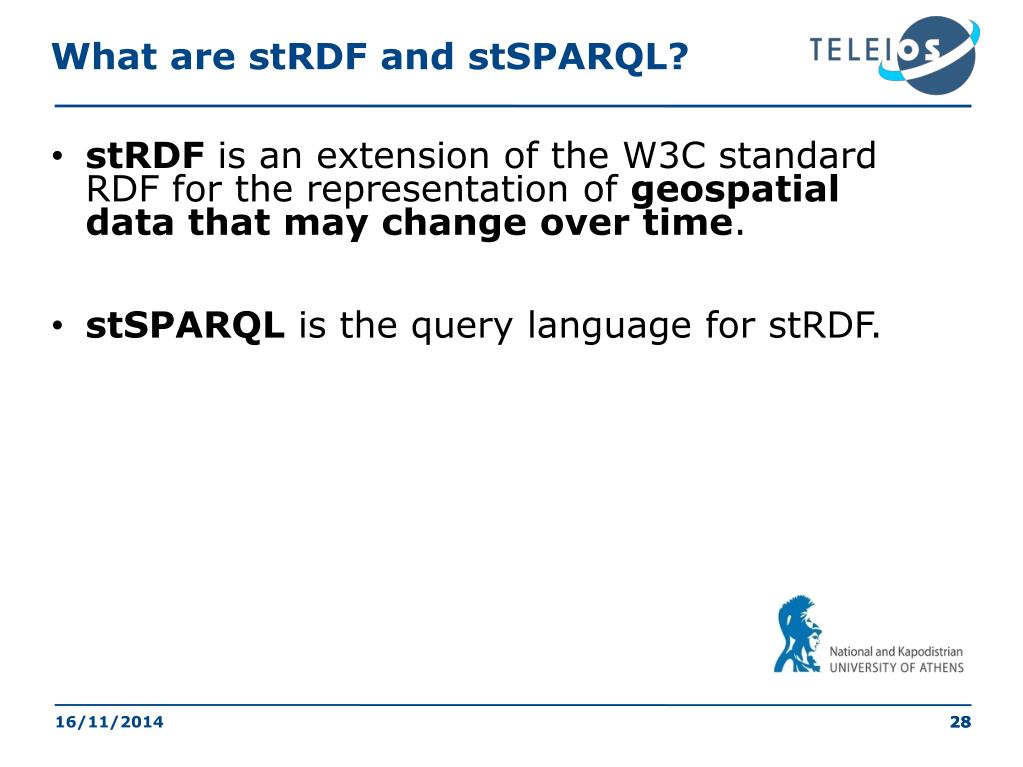 What are stRDF and stSPARQL?

TELEIOS

• stRDF is an extension of the W3C standard RDF for the representation of geospatial data that may change over time.

• stSPARQL is the query language for stRDF.

National and Kapodistrian UNIVERSITY OF ATHENS

16/11/2014

28